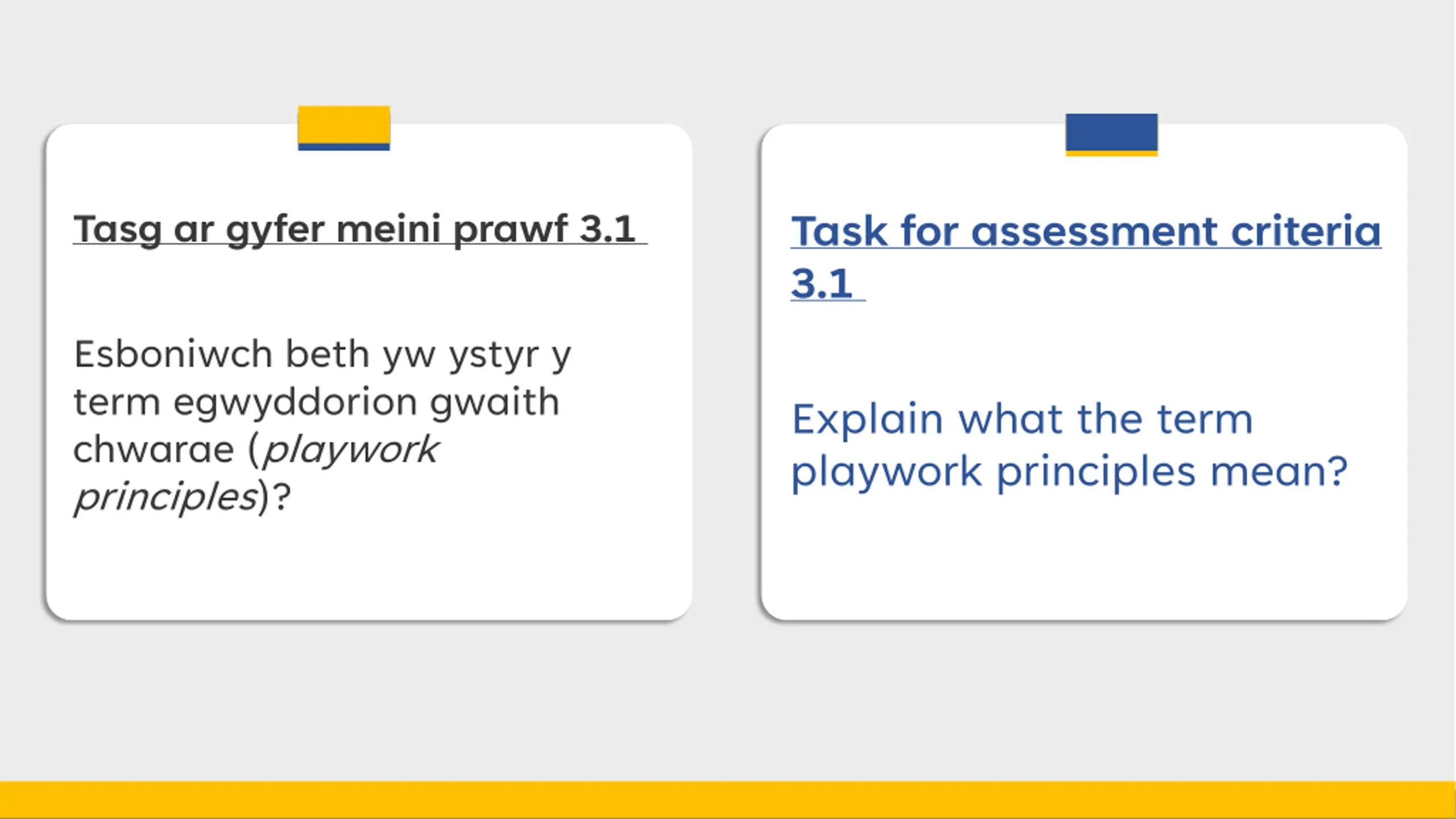 Tasg ar gyfer meini prawf 3.1

Esboniwch beth yw ystyr y term egwyddorion gwaith chwarae (playwork principles)?

Task for assessment criteria 3.1

Explain what the term playwork principles mean?